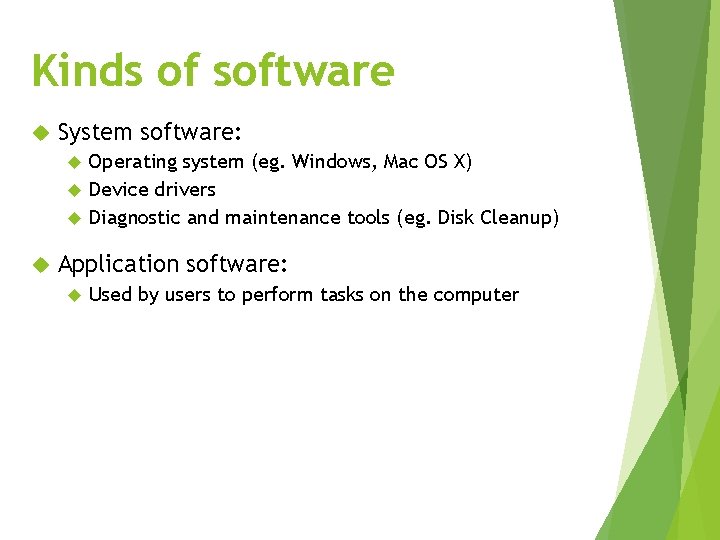 Kinds of software

System software:

Operating system (eg. Windows, Mac OS X)

Device drivers

Diagnostic and maintenance tools (eg. Disk Cleanup)

Application software:

Used by users to perform tasks on the computer